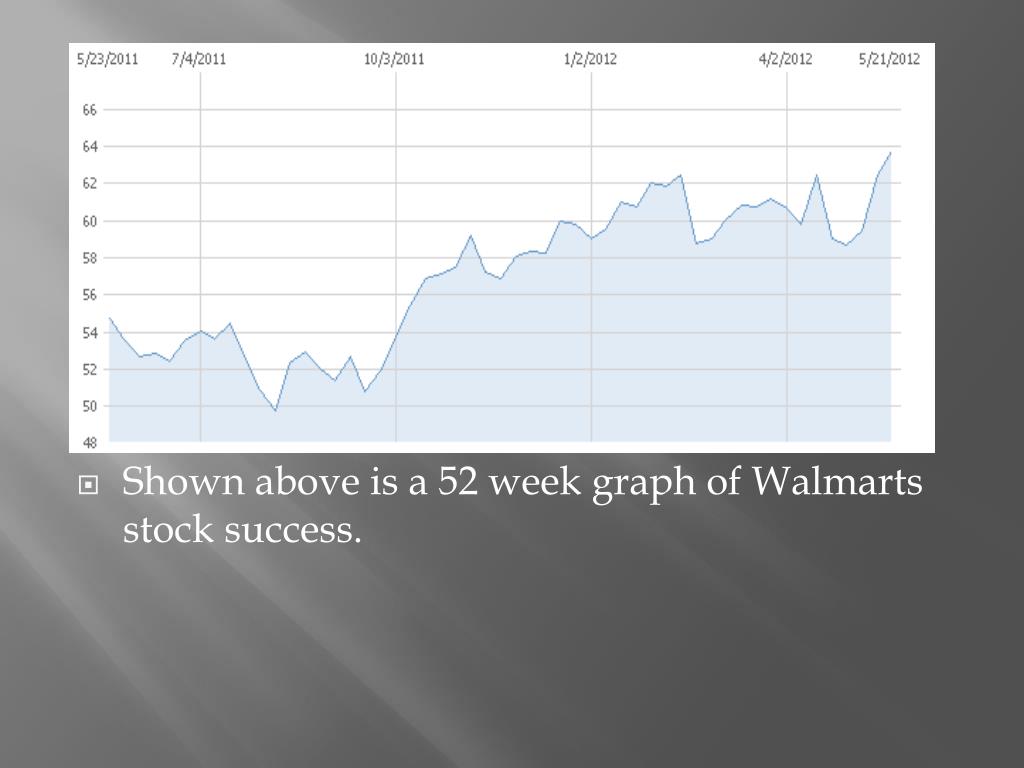 5/23/2011 7/4/2011 10/3/2011 1/2/2012 4/2/2012 5/21/2012

66
64
62
60
58
56
54
52
50
48

Shown above is a 52 week graph of Walmarts stock success.